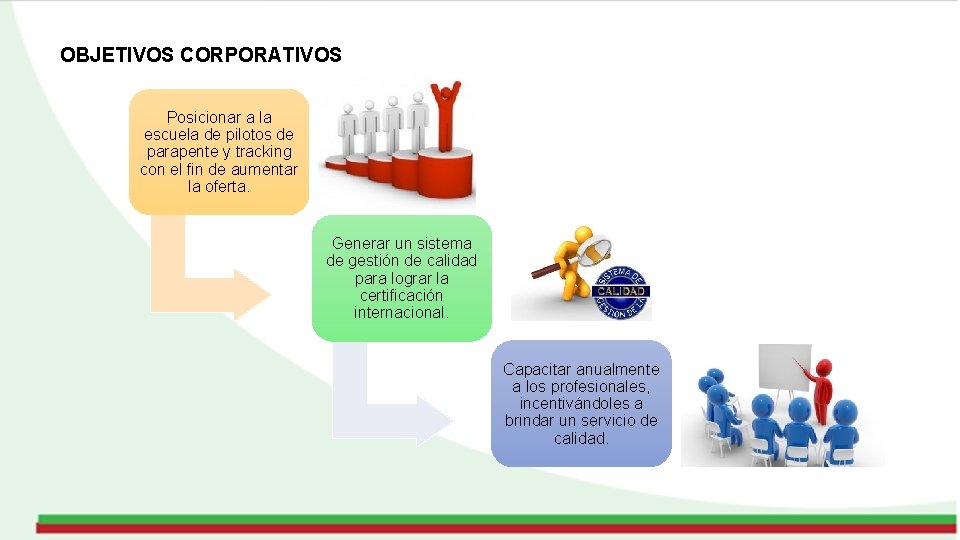 OBJETIVOS CORPORATIVOS

Posicionar a la escuela de pilotos de parapente y tracking con el fin de aumentar la oferta.

Generar un sistema de gestión de calidad para lograr la certificación internacional.

SISTEMA DE CALIDAD GESTIÓN DE LA

Capacitar anualmente a los profesionales, incentivándoles a brindar un servicio de calidad.